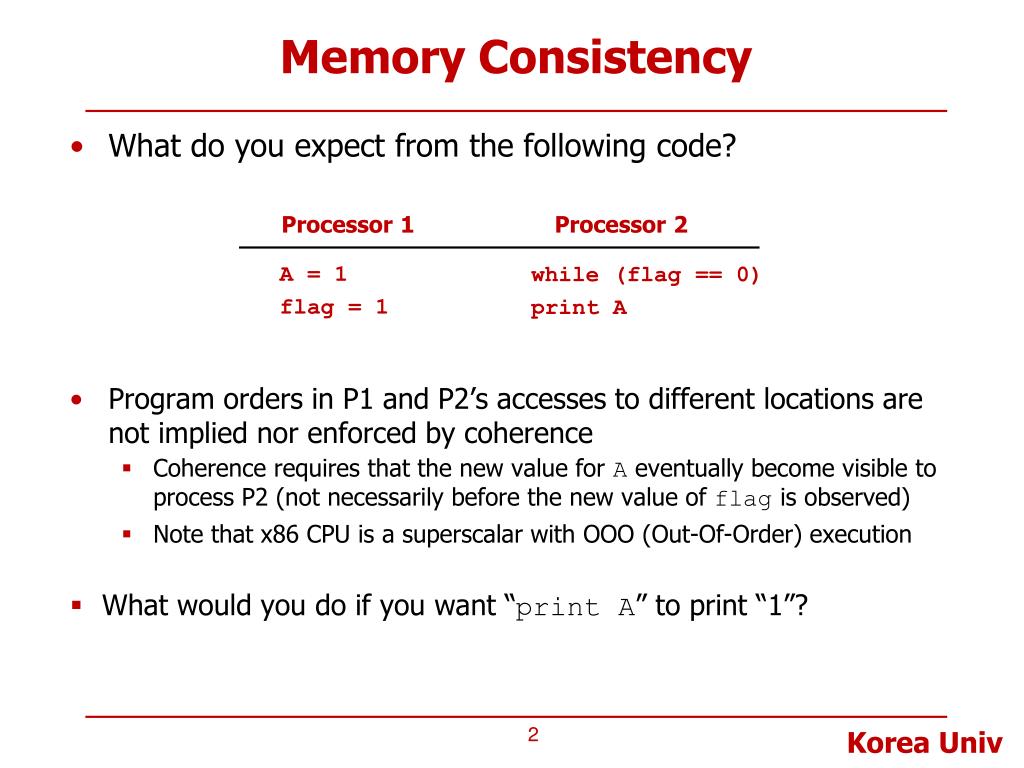 Memory Consistency

• What do you expect from the following code?

| Processor 1 | Processor 2 |
|---|---|
| A = 1 | while (flag == 0) |
| flag = 1 | print A |

• Program orders in P1 and P2's accesses to different locations are not implied nor enforced by coherence
  ▪ Coherence requires that the new value for A eventually become visible to process P2 (not necessarily before the new value of flag is observed)
  ▪ Note that x86 CPU is a superscalar with OOO (Out-Of-Order) execution

▪ What would you do if you want "print A" to print "1"?

2

Korea Univ